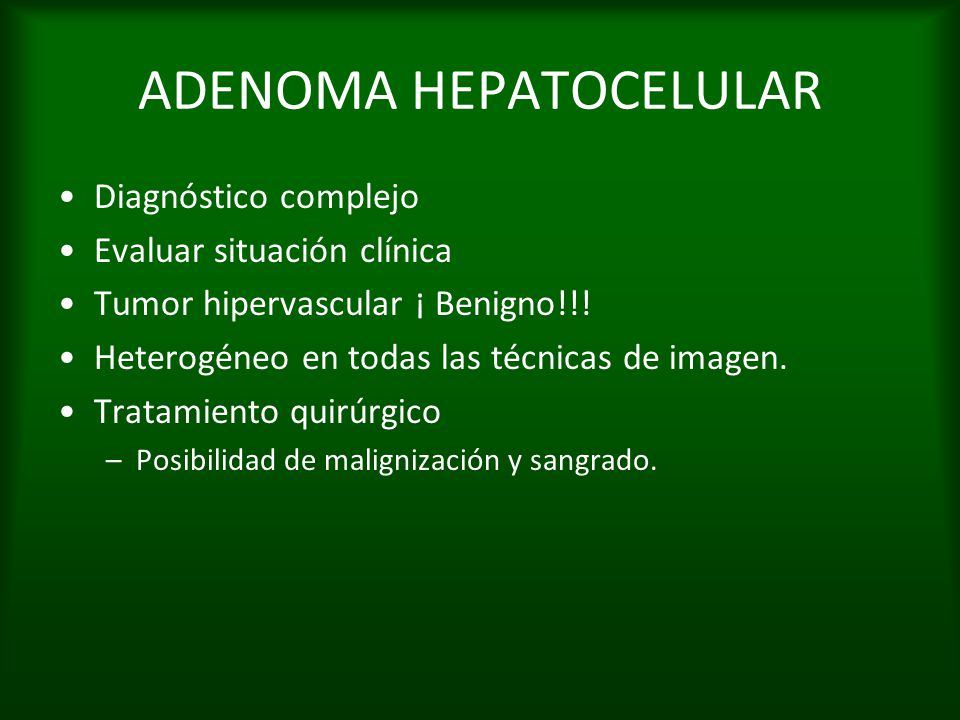 ADENOMA HEPATOCELULAR

• Diagnóstico complejo
• Evaluar situación clínica
• Tumor hipervascular ¡ Benigno!!!
• Heterogéneo en todas las técnicas de imagen.
• Tratamiento quirúrgico
– Posibilidad de malignización y sangrado.